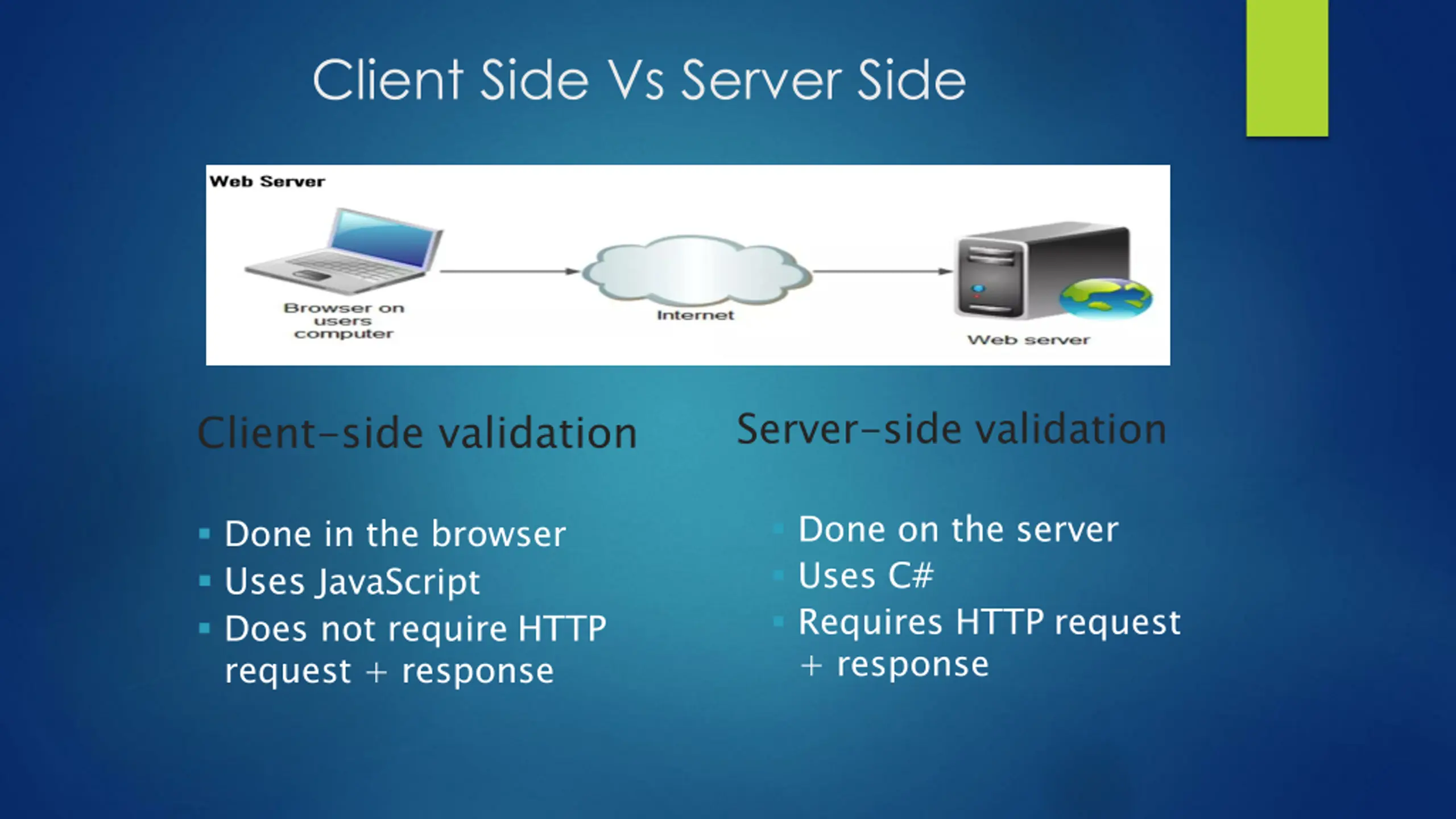 Client Side Vs Server Side

Web Server

Browser on users computer

Internet

Web server

Client-side validation

- Done in the browser
- Uses JavaScript
- Does not require HTTP request + response

Server-side validation

- Done on the server
- Uses C#
- Requires HTTP request + response